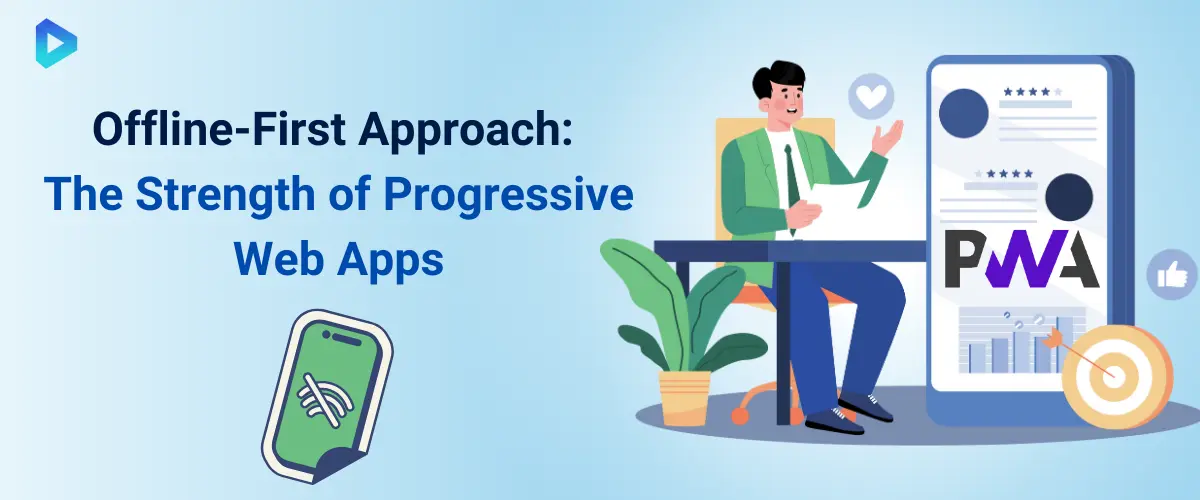 Offline-First Approach:
The Strength of Progressive Web Apps

PWA